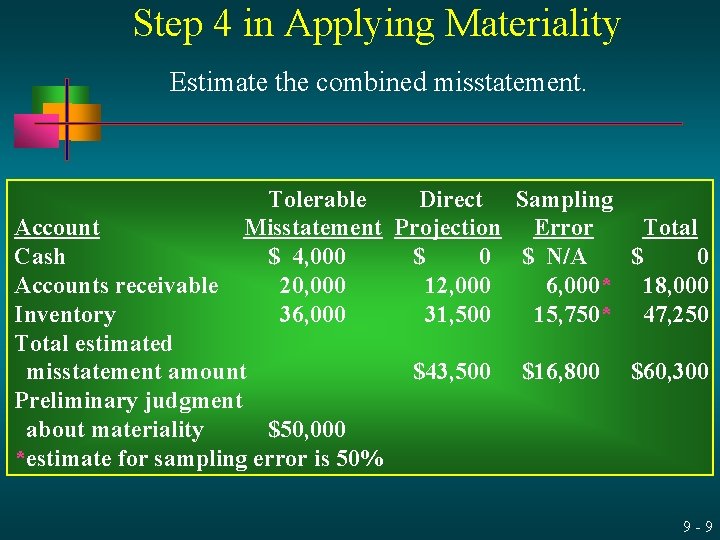 Step 4 in Applying Materiality

Estimate the combined misstatement.

| Account | Tolerable Misstatement | Direct Projection | Sampling Error | Total |
|---|---|---|---|---|
| Cash | \$ 4,000 | \$ 0 | \$ N/A | \$ 0 |
| Accounts receivable | 20,000 | 12,000 | 6,000* | 18,000 |
| Inventory | 36,000 | 31,500 | 15,750* | 47,250 |
| Total estimated misstatement amount | | \$43,500 | \$16,800 | \$60,300 |
| Preliminary judgment about materiality | \$50,000 | | | |

*estimate for sampling error is 50%

9 - 9